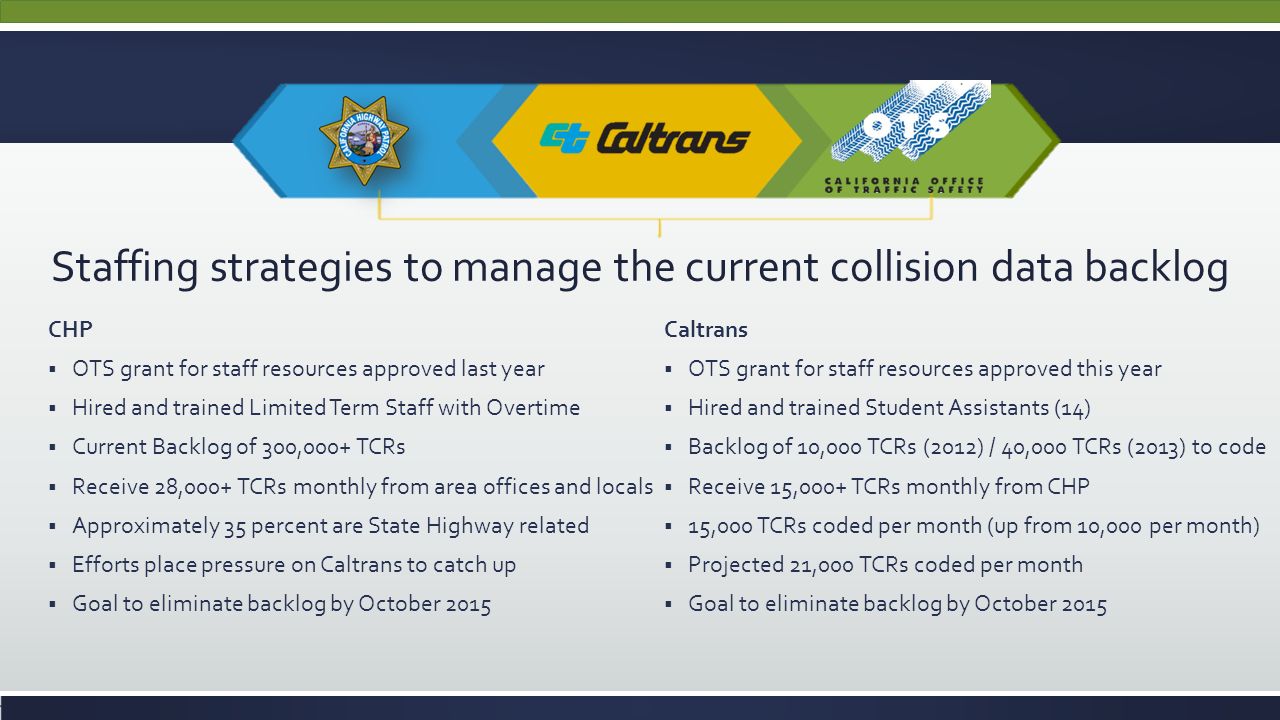 CALIFORNIA HIGHWAY PATROL

Caltrans

OTS
CALIFORNIA OFFICE OF TRAFFIC SAFETY

Staffing strategies to manage the current collision data backlog

CHP

▪ OTS grant for staff resources approved last year
▪ Hired and trained Limited Term Staff with Overtime
▪ Current Backlog of 300,000+ TCRs
▪ Receive 28,000+ TCRs monthly from area offices and locals
▪ Approximately 35 percent are State Highway related
▪ Efforts place pressure on Caltrans to catch up
▪ Goal to eliminate backlog by October 2015

Caltrans

▪ OTS grant for staff resources approved this year
▪ Hired and trained Student Assistants (14)
▪ Backlog of 10,000 TCRs (2012) / 40,000 TCRs (2013) to code
▪ Receive 15,000+ TCRs monthly from CHP
▪ 15,000 TCRs coded per month (up from 10,000 per month)
▪ Projected 21,000 TCRs coded per month
▪ Goal to eliminate backlog by October 2015